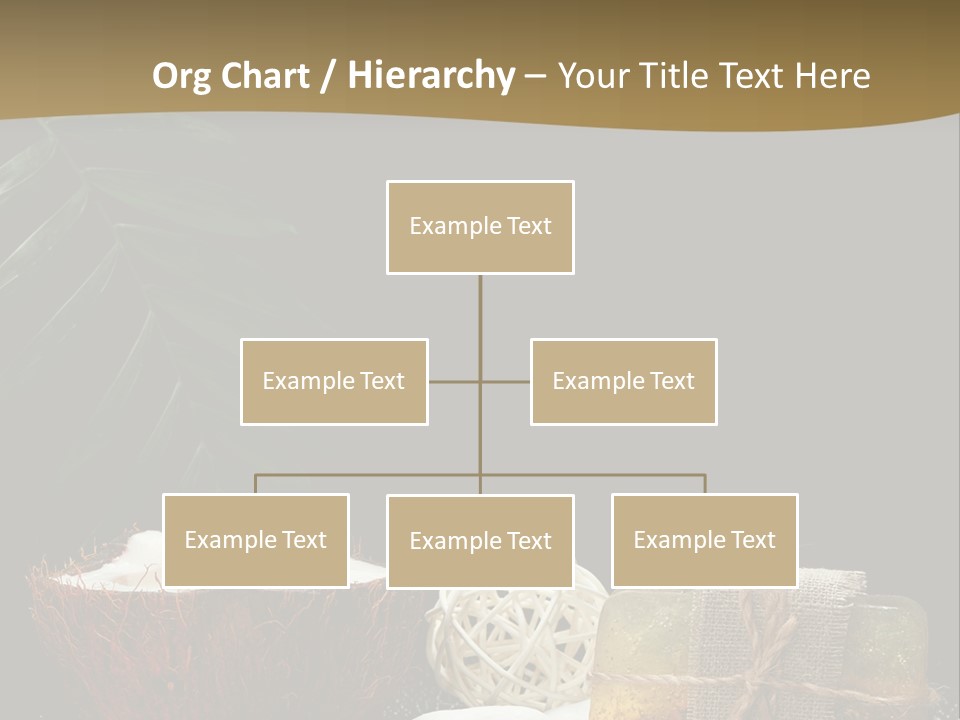 Org Chart / Hierarchy – Your Title Text Here

Example Text

Example Text

Example Text

Example Text

Example Text

Example Text